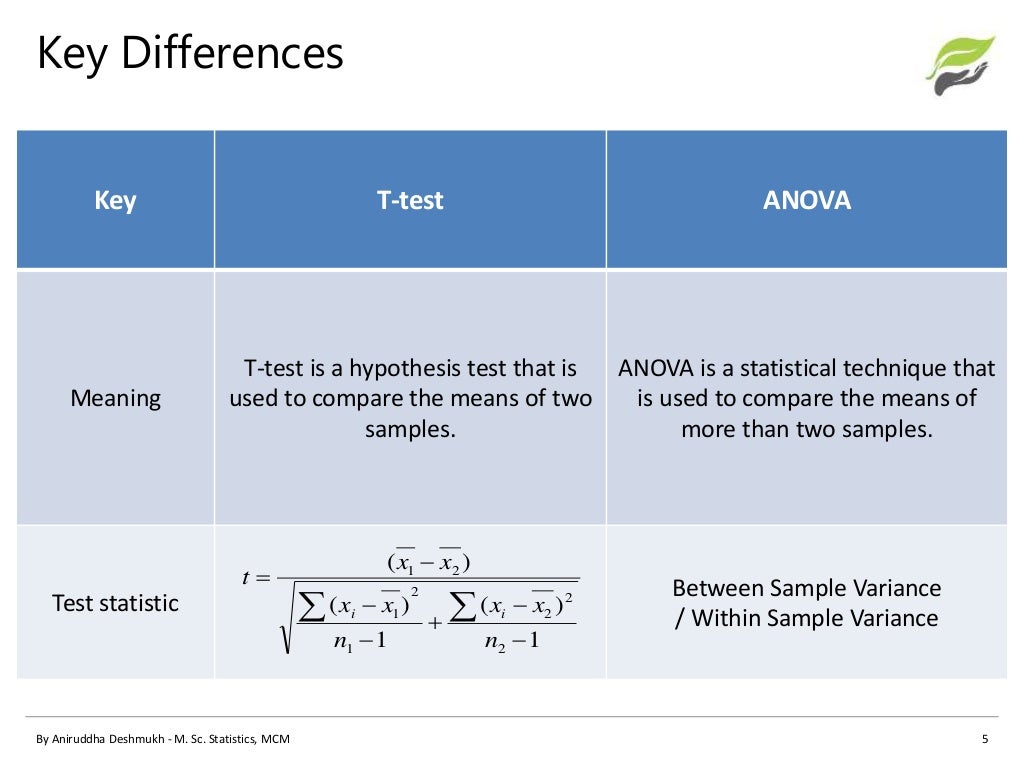 Key Differences

| Key | T-test | ANOVA |
|---|---|---|
| Meaning | T-test is a hypothesis test that is used to compare the means of two samples. | ANOVA is a statistical technique that is used to compare the means of more than two samples. |
| Test statistic | $t = \frac{(\overline{x_1} - \overline{x_2})}{\sqrt{\frac{\sum (x_i - \overline{x_1})^2}{n_1 - 1} + \frac{\sum (x_i - \overline{x_2})^2}{n_2 - 1}}}$ | Between Sample Variance / Within Sample Variance |

By Aniruddha Deshmukh - M. Sc. Statistics, MCM

5